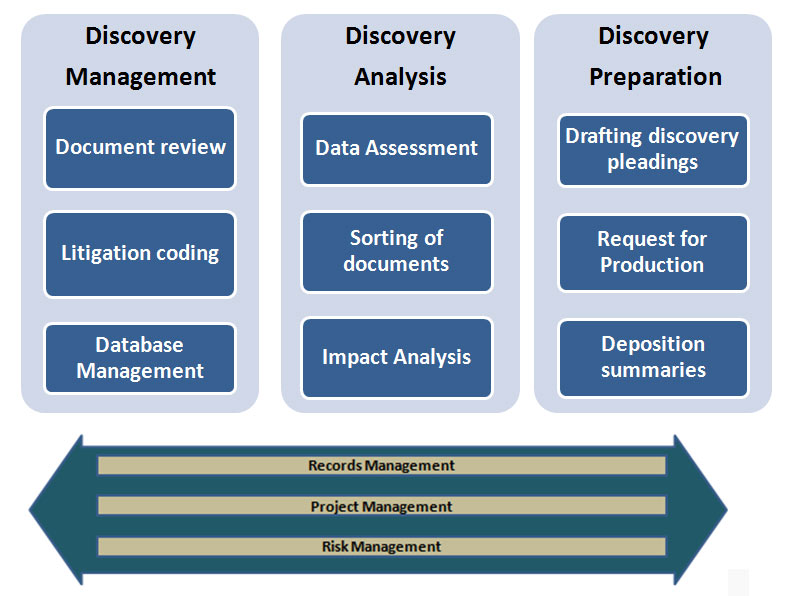 Discovery Management

Document review

Litigation coding

Database Management

Discovery Analysis

Data Assessment

Sorting of documents

Impact Analysis

Discovery Preparation

Drafting discovery pleadings

Request for Production

Deposition summaries

Records Management

Project Management

Risk Management